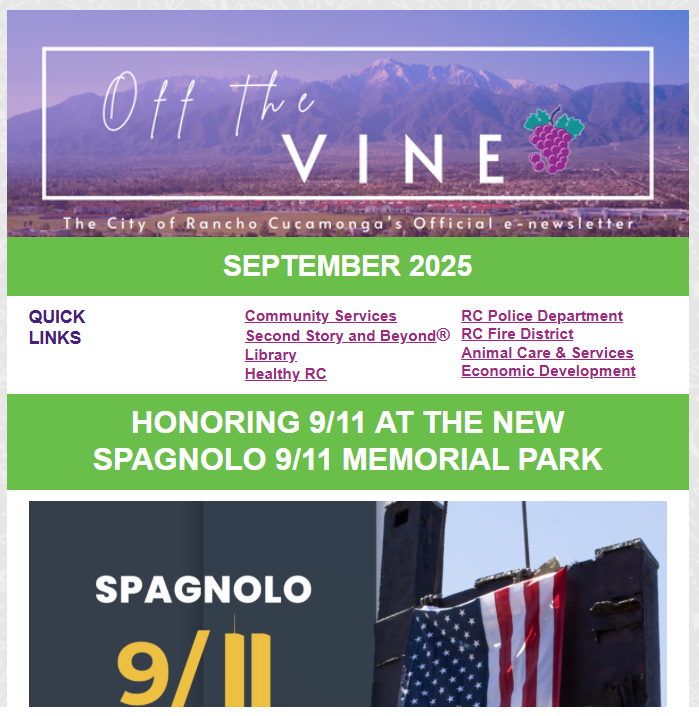 Off the VINE

The City of Rancho Cucamonga's Official e-newsletter

SEPTEMBER 2025

QUICK LINKS

Community Services
Second Story and Beyond®
Library
Healthy RC

RC Police Department
RC Fire District
Animal Care & Services
Economic Development

HONORING 9/11 AT THE NEW SPAGNOLO 9/11 MEMORIAL PARK

SPAGNOLO

9/11